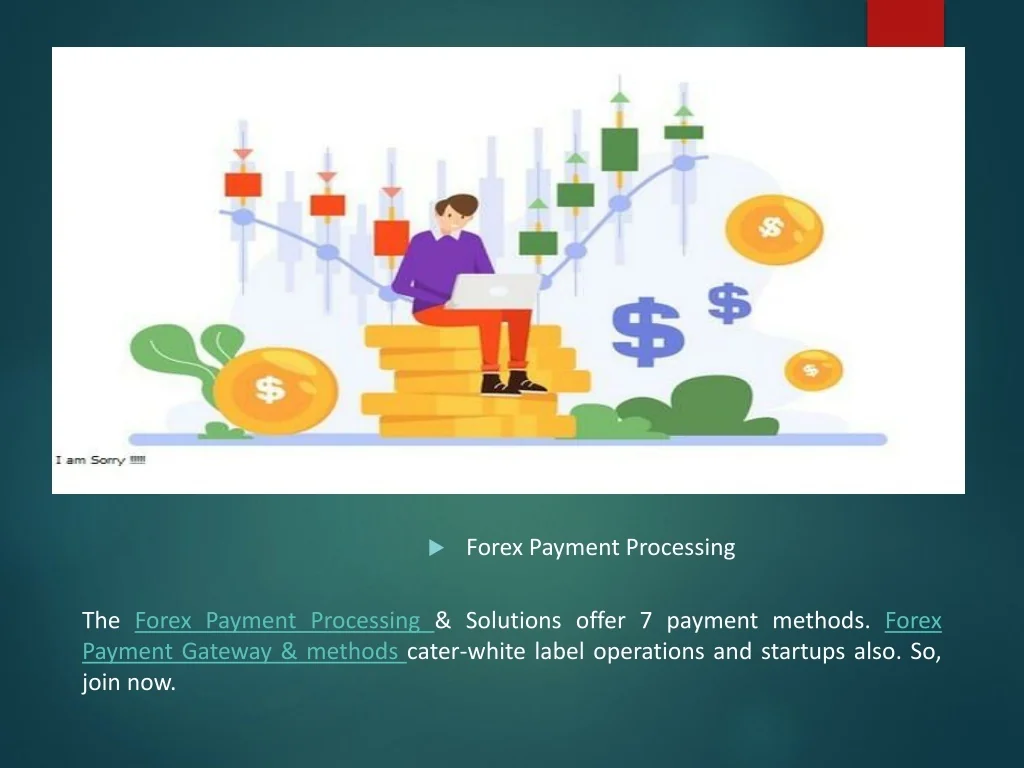 $
$
$
$
$
I am Sorry !!!!!

Forex Payment Processing

The Forex Payment Processing & Solutions offer 7 payment methods. Forex Payment Gateway & methods cater-white label operations and startups also. So, join now.